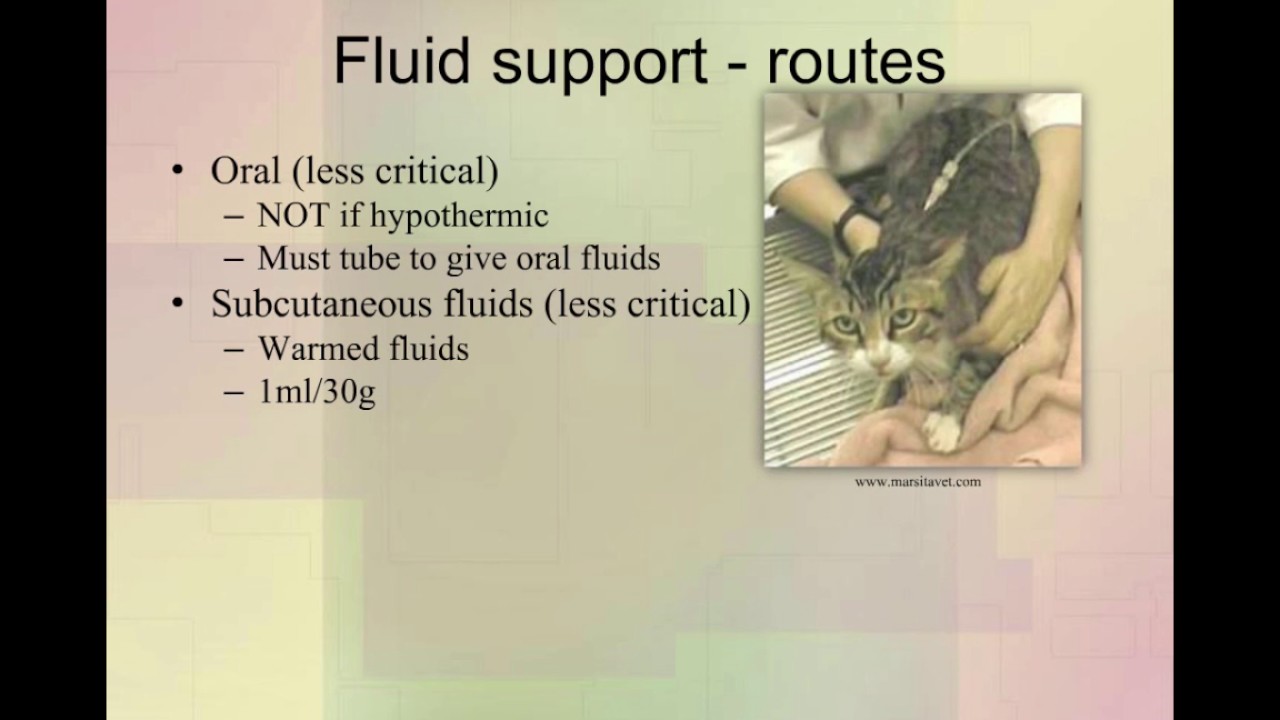 Fluid support - routes

• Oral (less critical)
– NOT if hypothermic
– Must tube to give oral fluids
• Subcutaneous fluids (less critical)
– Warmed fluids
– 1ml/30g

www.marsitavet.com